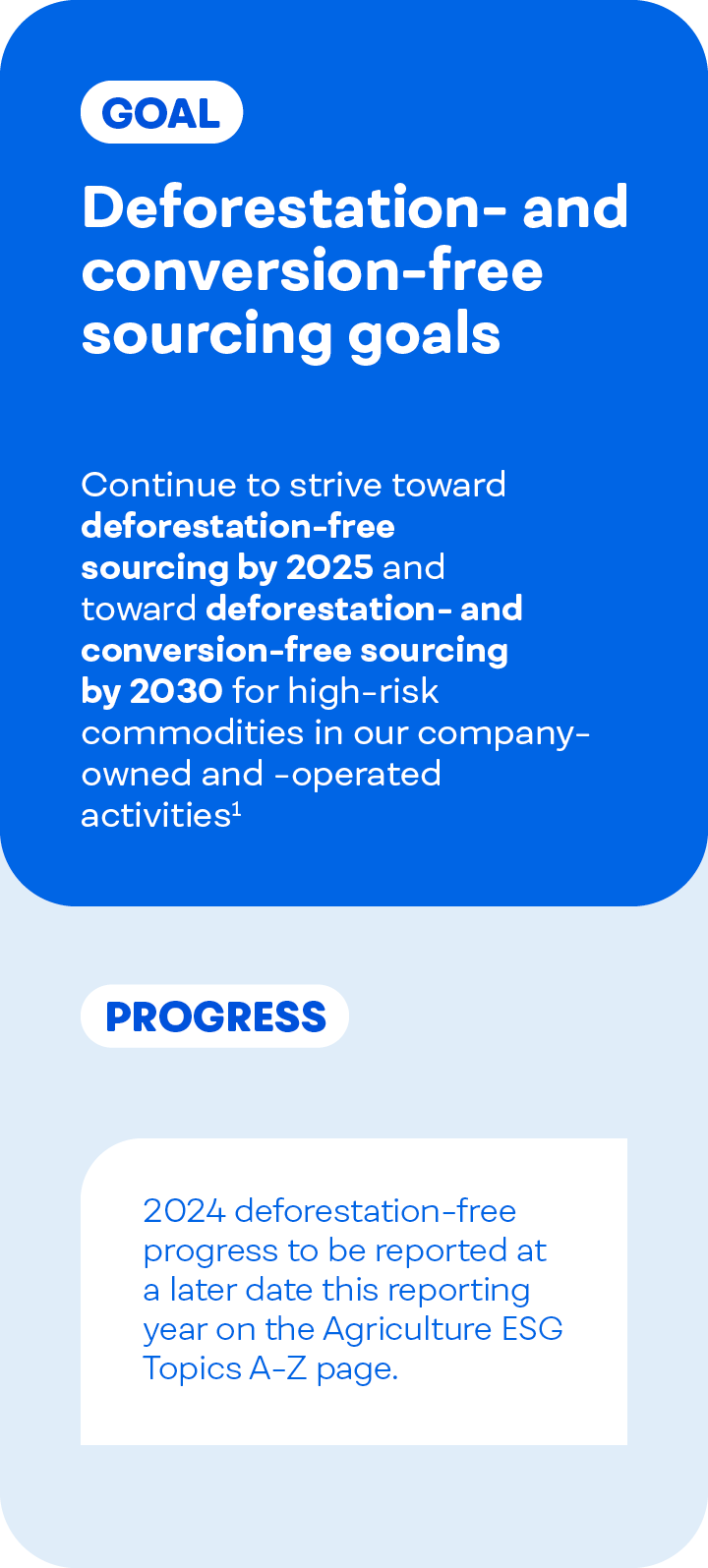 GOAL

Deforestation- and conversion-free sourcing goals

Continue to strive toward deforestation-free sourcing by 2025 and toward deforestation- and conversion-free sourcing by 2030 for high-risk commodities in our company-owned and -operated activities$^1$

PROGRESS

2024 deforestation-free progress to be reported at a later date this reporting year on the Agriculture ESG Topics A-Z page.